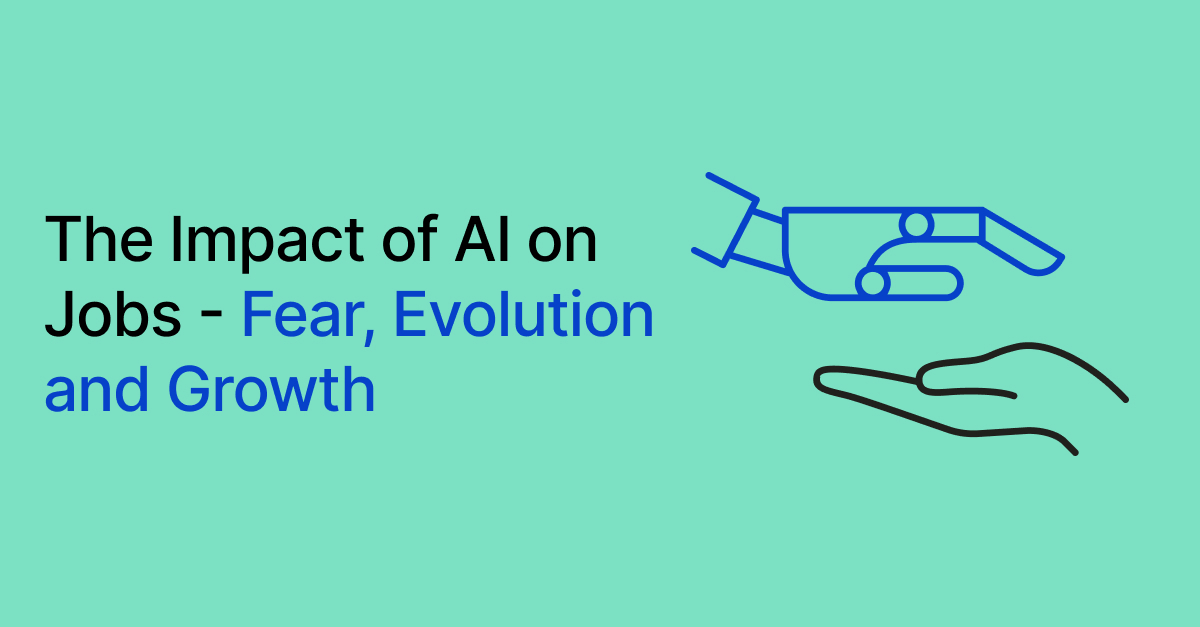 The Impact of AI on Jobs - Fear, Evolution and Growth